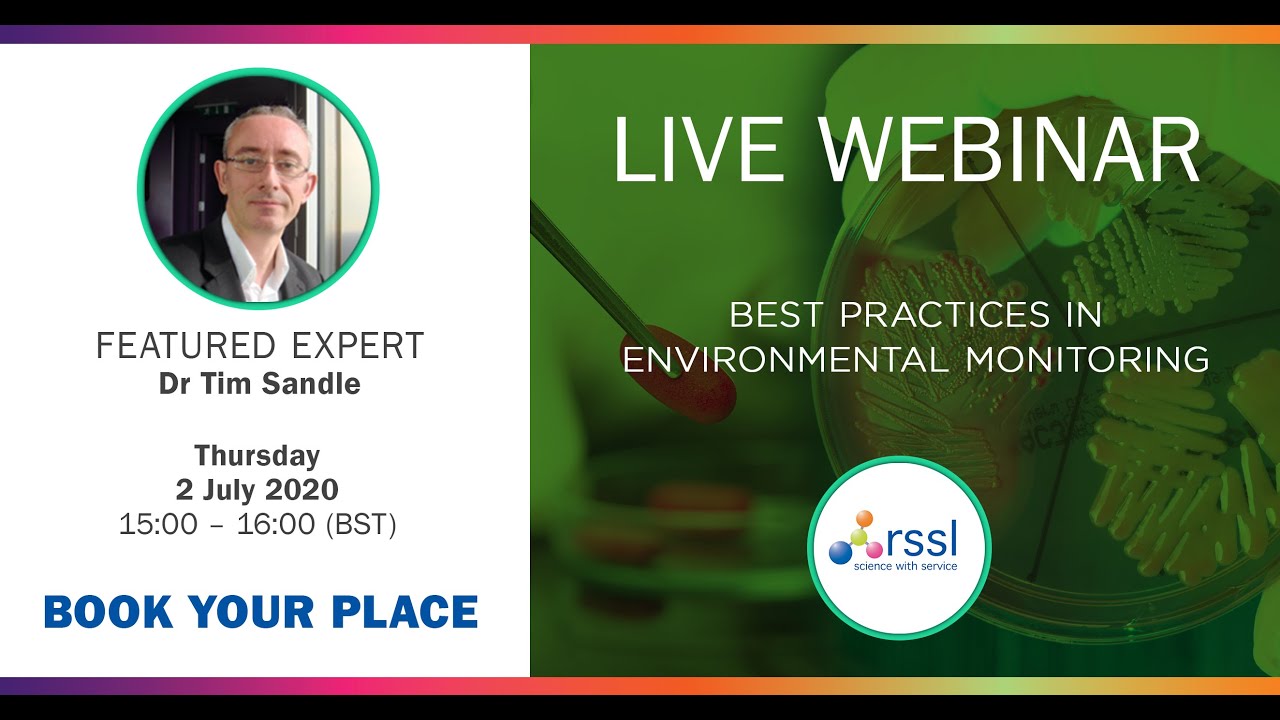 FEATURED EXPERT
Dr Tim Sandle

Thursday
2 July 2020
15:00 – 16:00 (BST)

BOOK YOUR PLACE

LIVE WEBINAR

BEST PRACTICES IN ENVIRONMENTAL MONITORING

rssl
science with service